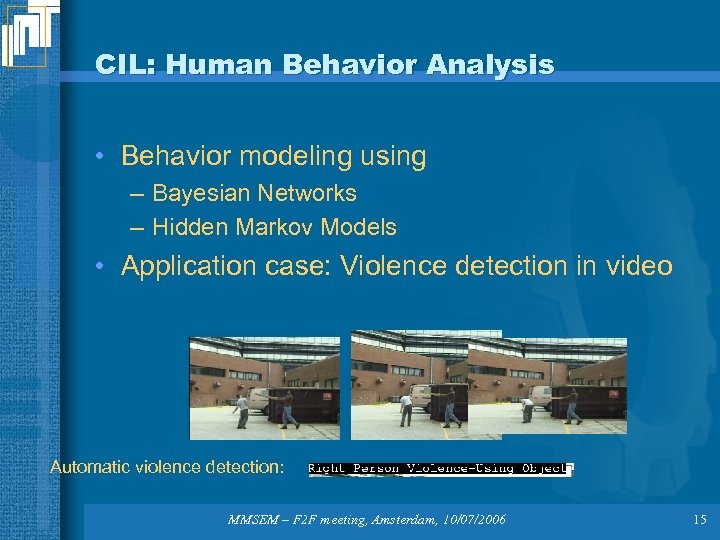 CIL: Human Behavior Analysis

• Behavior modeling using
– Bayesian Networks
– Hidden Markov Models
• Application case: Violence detection in video

Automatic violence detection: Right_Person Violence-Using Object

MMSEM – F2F meeting, Amsterdam, 10/07/2006

15